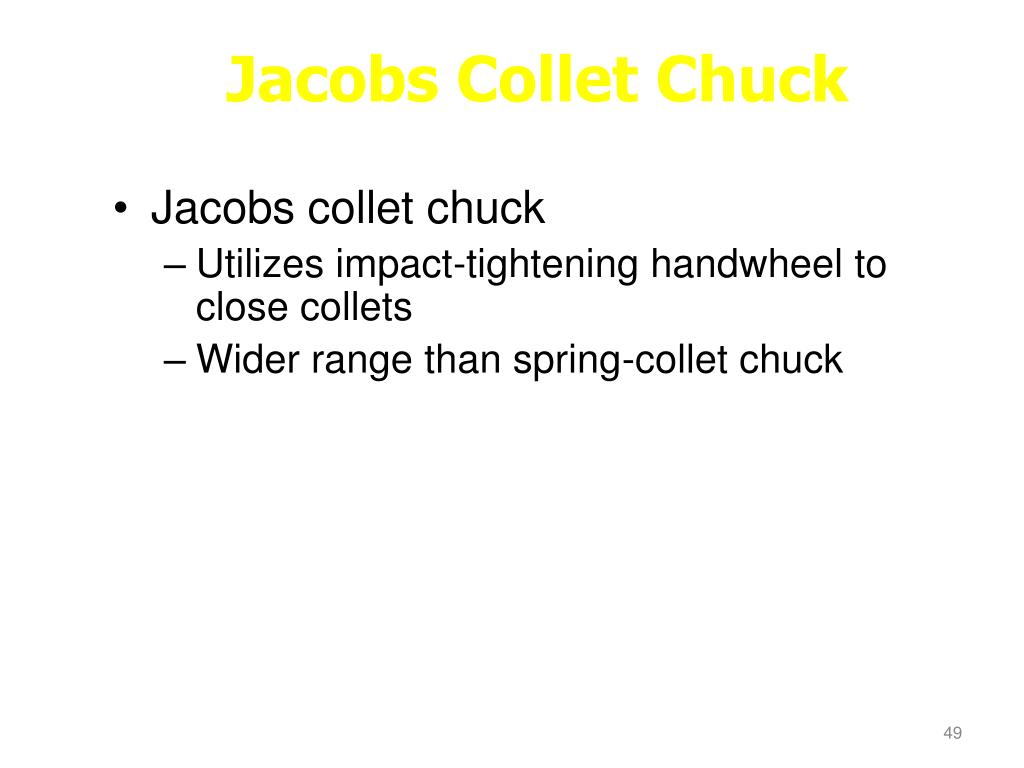 Jacobs Collet Chuck

• Jacobs collet chuck
– Utilizes impact-tightening handwheel to close collets
– Wider range than spring-collet chuck

49